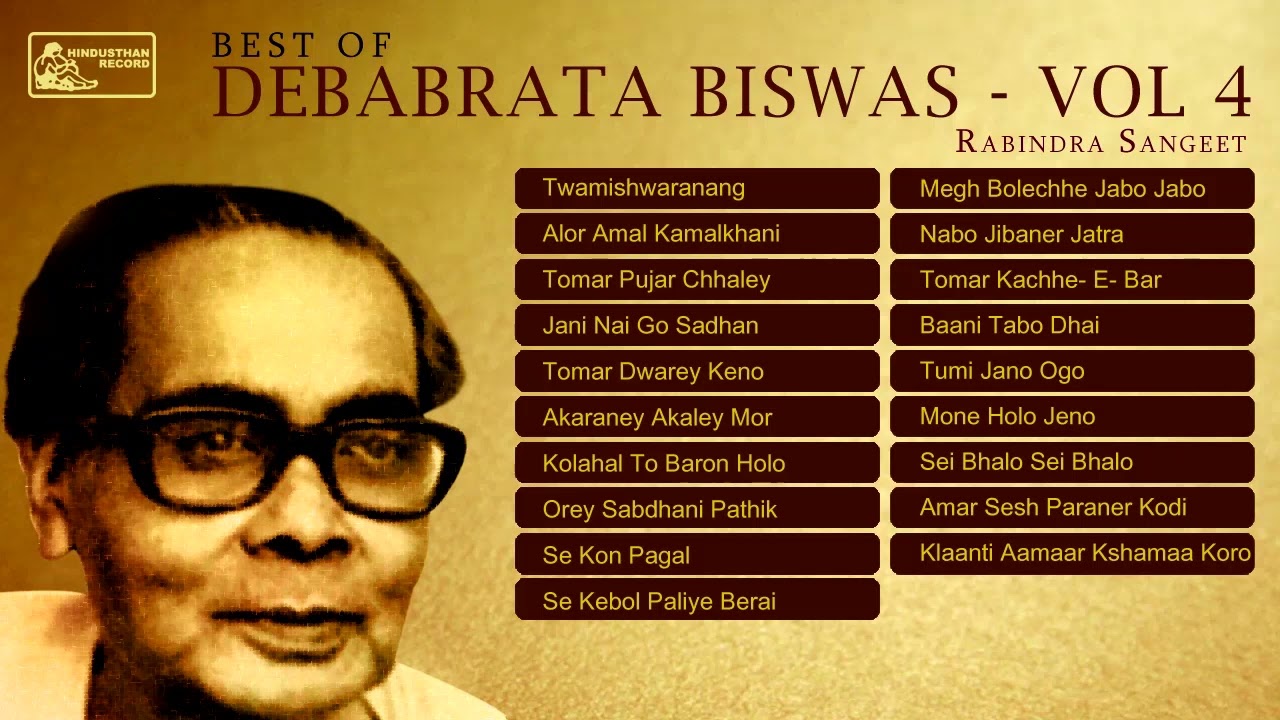 HINDUSTHAN RECORD

BEST OF
DEBABRATA BISWAS - VOL 4
RABINDRA SANGEET

Twamishwaranang
Alor Amal Kamalkhani
Tomar Pujar Chhaley
Jani Nai Go Sadhan
Tomar Dwarey Keno
Akaraney Akaley Mor
Kolahal To Baron Holo
Orey Sabdhani Pathik
Se Kon Pagal
Se Kebol Paliye Berai

Megh Bolechhe Jabo Jabo
Nabo Jibaner Jatra
Tomar Kachhe- E- Bar
Baani Tabo Dhai
Tumi Jano Ogo
Mone Holo Jeno
Sei Bhalo Sei Bhalo
Amar Sesh Paraner Kodi
Klaanti Aamaar Kshamaa Koro